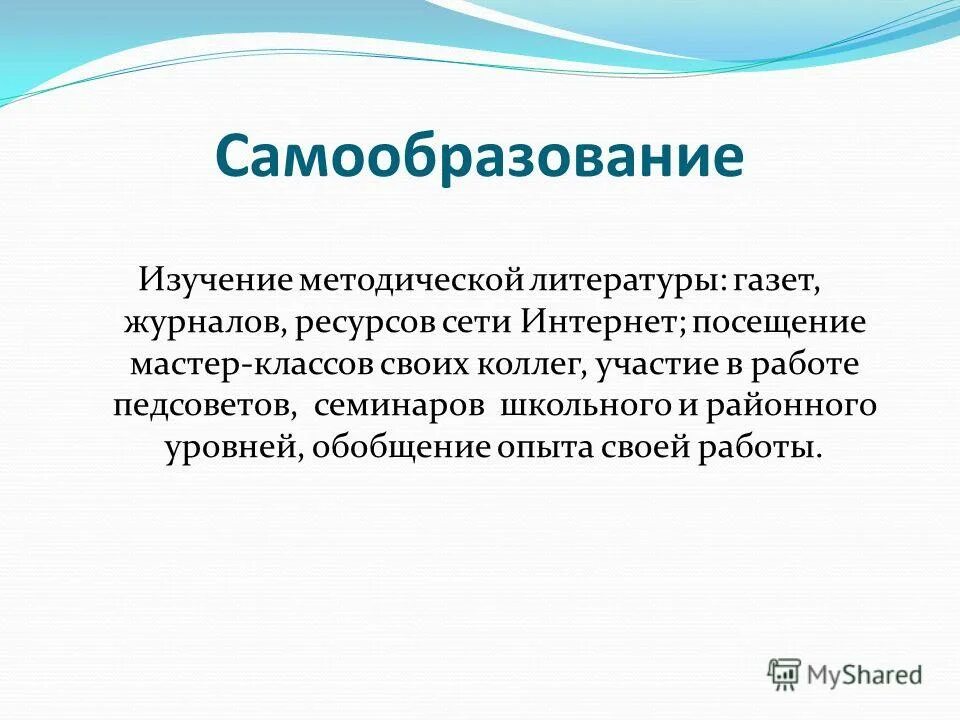 Самообразование

Изучение методической литературы: газет, журналов, ресурсов сети Интернет; посещение мастер-классов своих коллег, участие в работе педсоветов, семинаров школьного и районного уровней, обобщение опыта своей работы.

MyShared